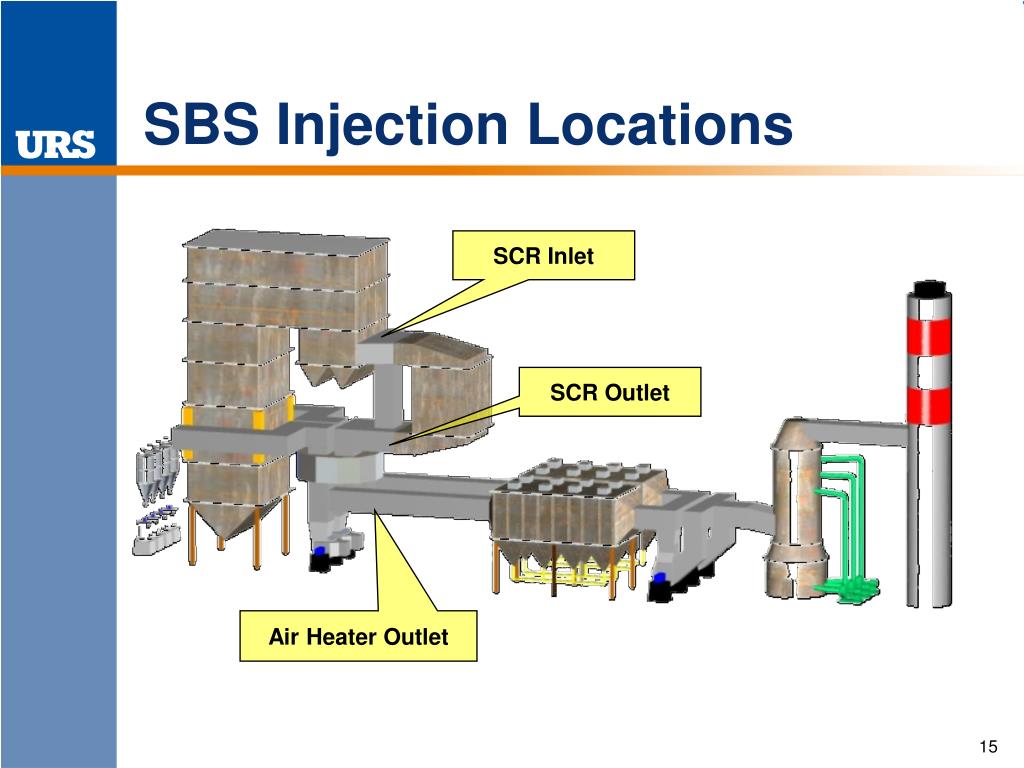 URS

SBS Injection Locations

SCR Inlet

SCR Outlet

Air Heater Outlet

15